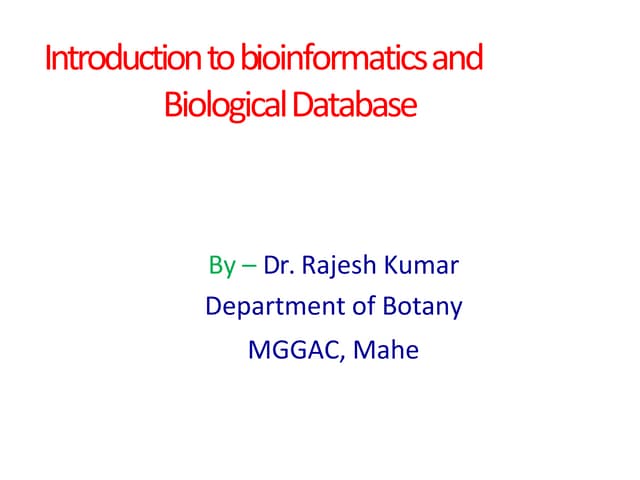 Introduction to bioinformatics and Biological Database

By – Dr. Rajesh Kumar
Department of Botany
MGGAC, Mahe